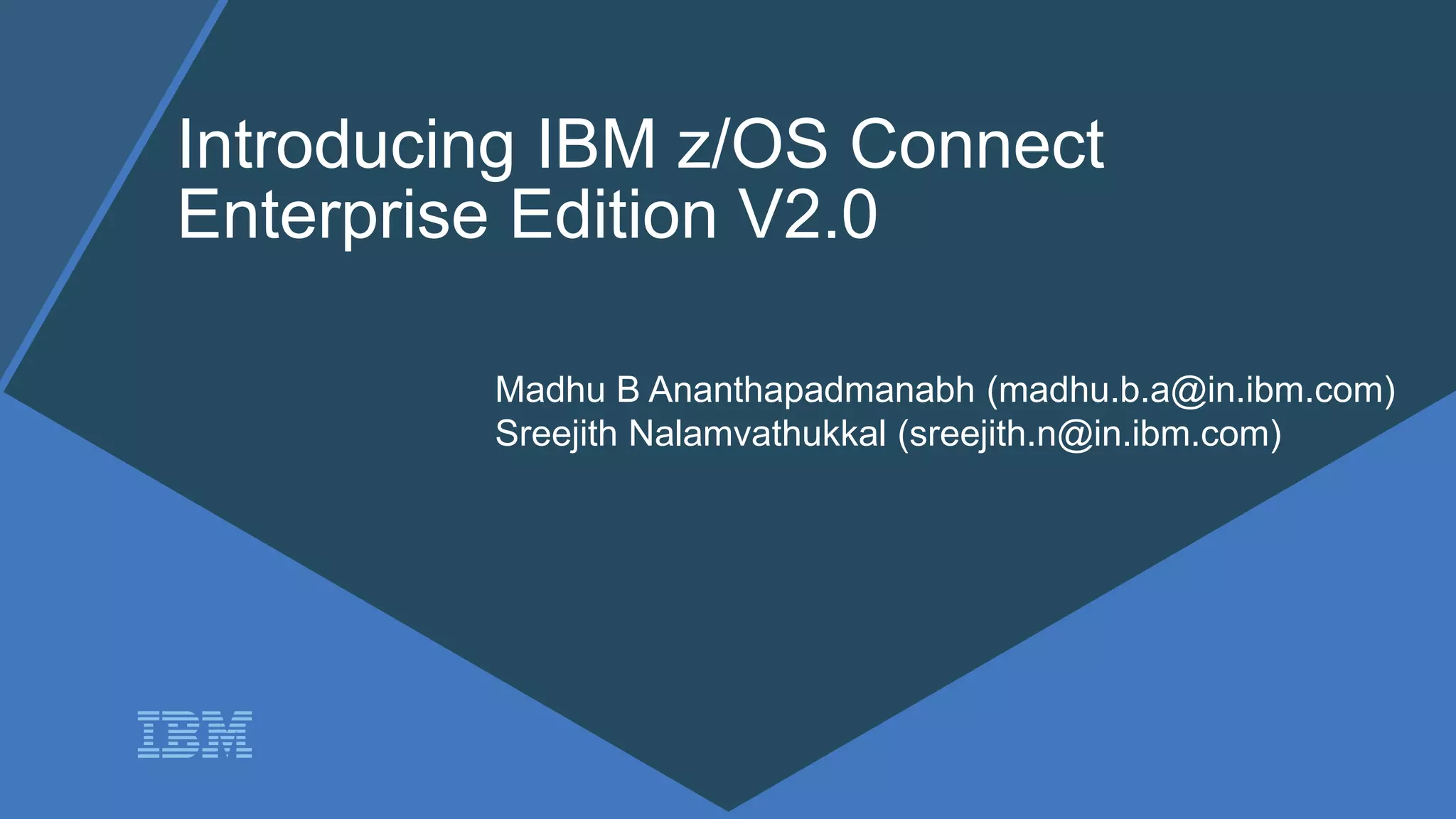 Introducing IBM z/OS Connect Enterprise Edition V2.0

Madhu B Ananthapadmanabh (madhu.b.a@in.ibm.com)
Sreejith Nalamvathukkal (sreejith.n@in.ibm.com)

IBM